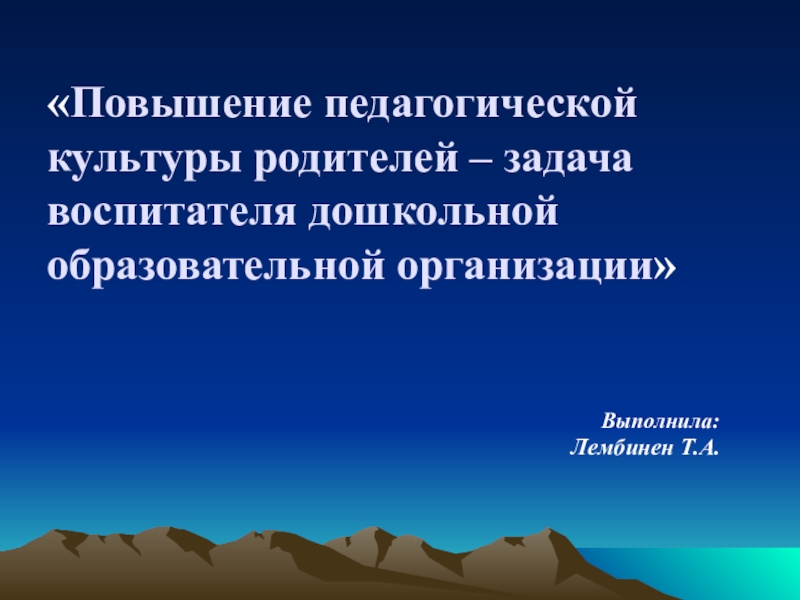 «Повышение педагогической культуры родителей – задача воспитателя дошкольной образовательной организации»

Выполнила:
Лембинен Т.А.